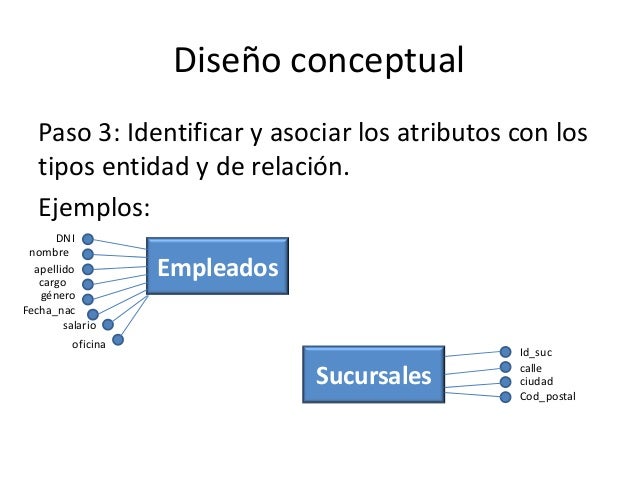 Diseño conceptual

Paso 3: Identificar y asociar los atributos con los tipos entidad y de relación.

Ejemplos:

DNI
nombre
apellido
cargo
género
Fecha_nac
salario
oficina

Empleados

Sucursales

Id_suc
calle
ciudad
Cod_postal